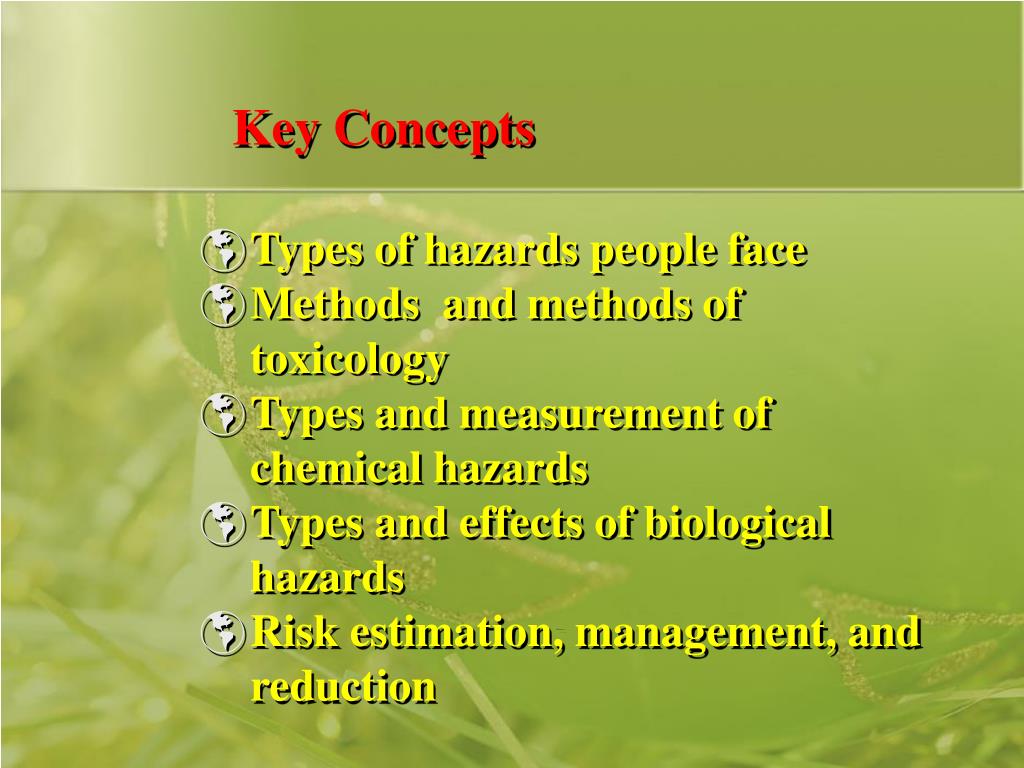 Key Concepts

Types of hazards people face
Methods  and methods of toxicology
Types and measurement of chemical hazards
Types and effects of biological hazards
Risk estimation, management, and reduction